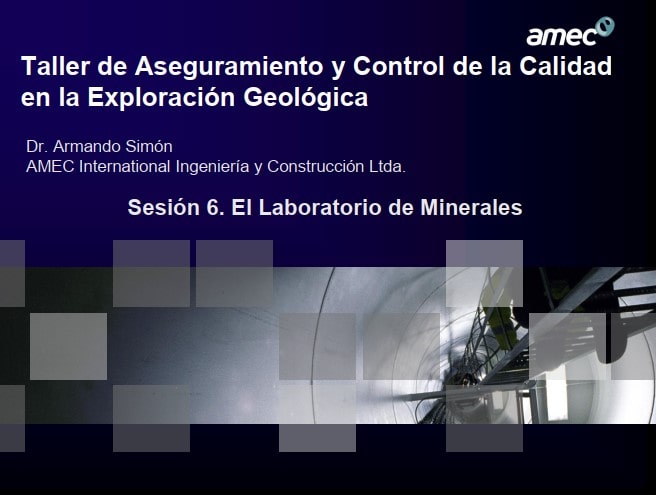 amec

Taller de Aseguramiento y Control de la Calidad en la Exploración Geológica

Dr. Armando Simón
AMEC International Ingeniería y Construcción Ltda.

Sesión 6. El Laboratorio de Minerales